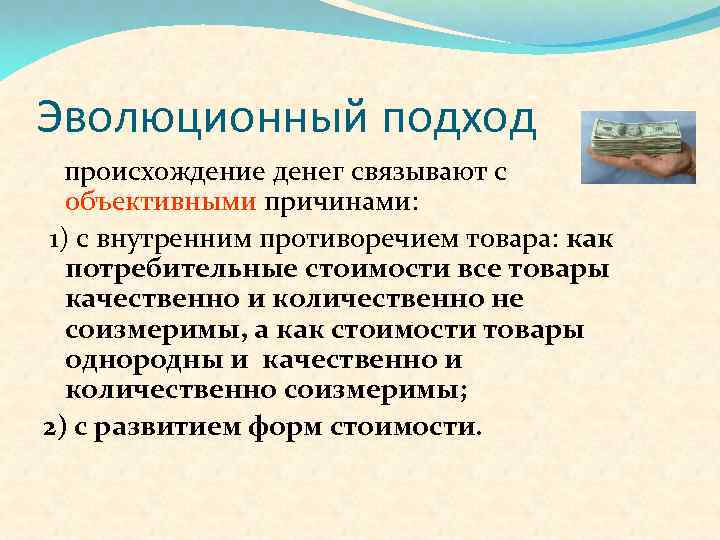 Эволюционный подход

происхождение денег связывают с объективными причинами:

1) с внутренним противоречием товара: как потребительные стоимости все товары качественно и количественно не соизмеримы, а как стоимости товары однородны и качественно и количественно соизмеримы;

2) с развитием форм стоимости.